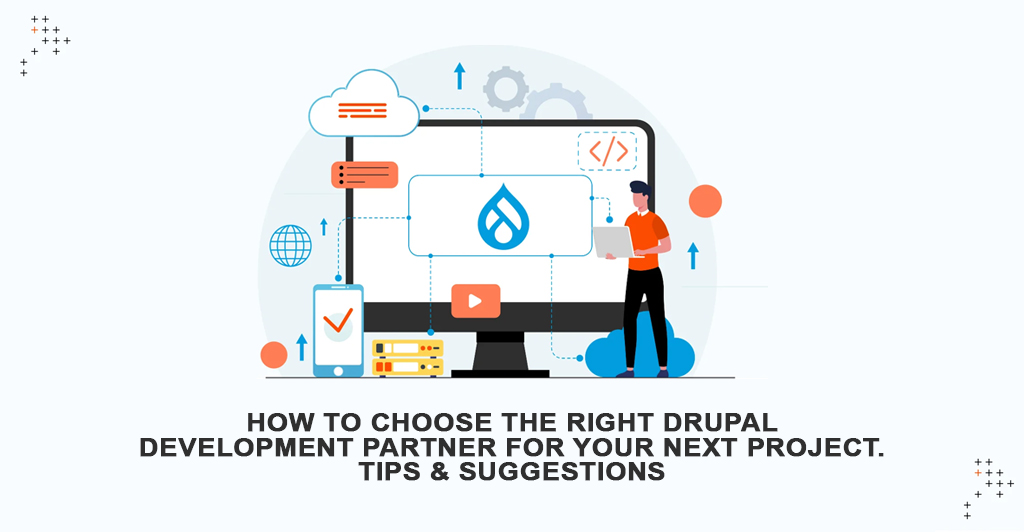 HOW TO CHOOSE THE RIGHT DRUPAL DEVELOPMENT PARTNER FOR YOUR NEXT PROJECT. TIPS & SUGGESTIONS